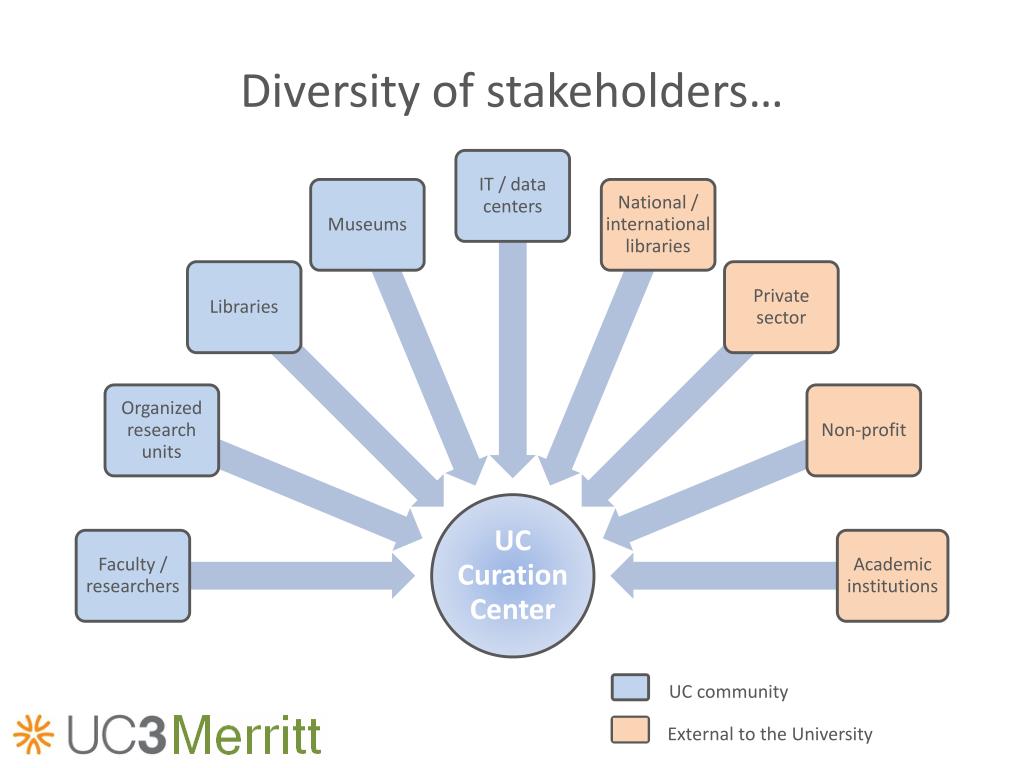 Diversity of stakeholders…

Faculty / researchers

Organized research units

Libraries

Museums

IT / data centers

National / international libraries

Private sector

Non-profit

Academic institutions

UC Curation Center

UC community

External to the University

UC3Merritt